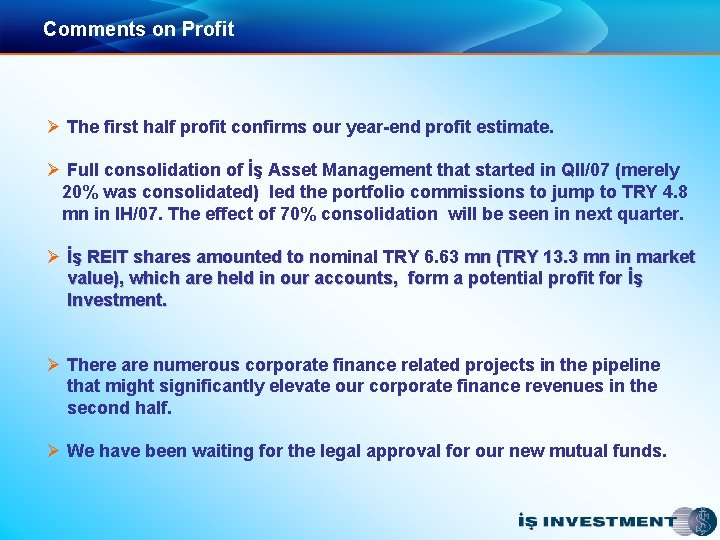 Comments on Profit

➢ The first half profit confirms our year-end profit estimate.

➢ Full consolidation of İş Asset Management that started in QII/07 (merely 20% was consolidated) led the portfolio commissions to jump to TRY 4.8 mn in IH/07. The effect of 70% consolidation will be seen in next quarter.

➢ İş REIT shares amounted to nominal TRY 6.63 mn (TRY 13.3 mn in market value), which are held in our accounts, form a potential profit for İş Investment.

➢ There are numerous corporate finance related projects in the pipeline that might significantly elevate our corporate finance revenues in the second half.

➢ We have been waiting for the legal approval for our new mutual funds.

İŞ INVESTMENT